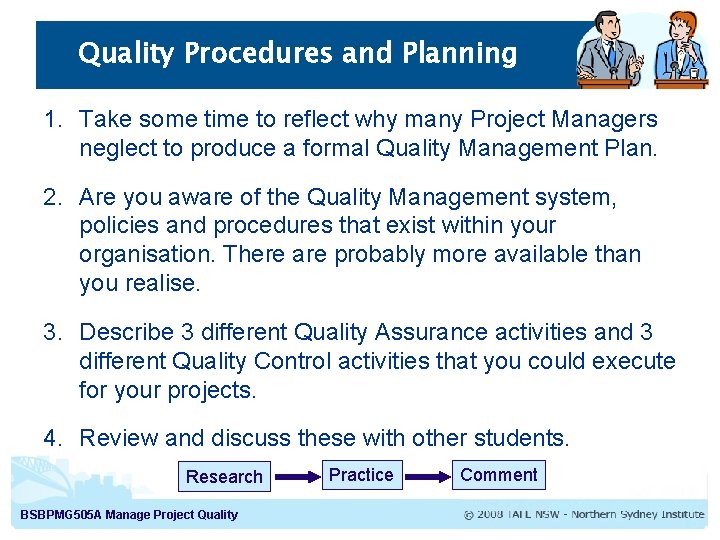 Quality Procedures and Planning

1. Take some time to reflect why many Project Managers neglect to produce a formal Quality Management Plan.

2. Are you aware of the Quality Management system, policies and procedures that exist within your organisation. There are probably more available than you realise.

3. Describe 3 different Quality Assurance activities and 3 different Quality Control activities that you could execute for your projects.

4. Review and discuss these with other students.

Research

Practice

Comment

BSBPMG505A Manage Project Quality

© 2008 TAFE NSW - Northern Sydney Institute